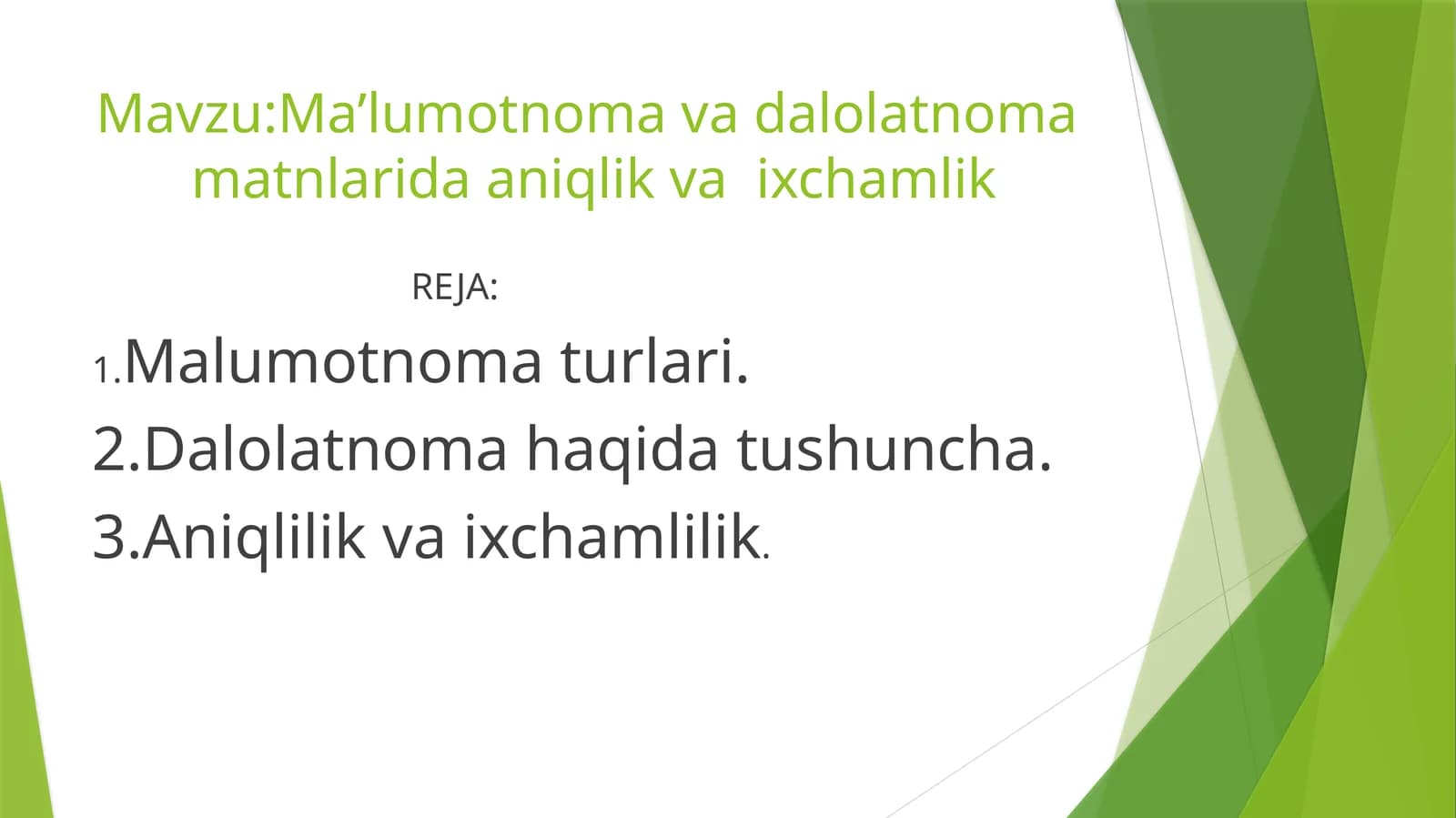 Mavzu:Ma’lumotnoma va dalolatnoma matnlarida aniqlik va ixchamlik

REJA:

1.Malumotnoma turlari.

2.Dalolatnoma haqida tushuncha.

3.Aniqlilik va ixchamlilik.